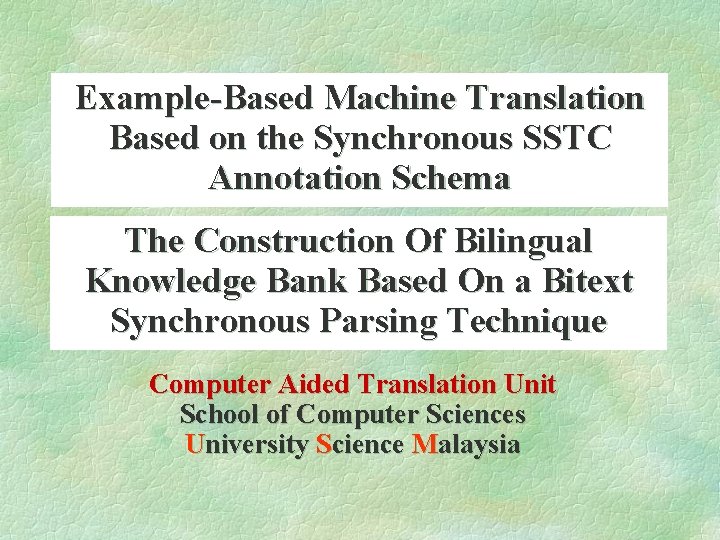 Example-Based Machine Translation Based on the Synchronous SSTC Annotation Schema

The Construction Of Bilingual Knowledge Bank Based On a Bitext Synchronous Parsing Technique

Computer Aided Translation Unit
School of Computer Sciences
University Science Malaysia